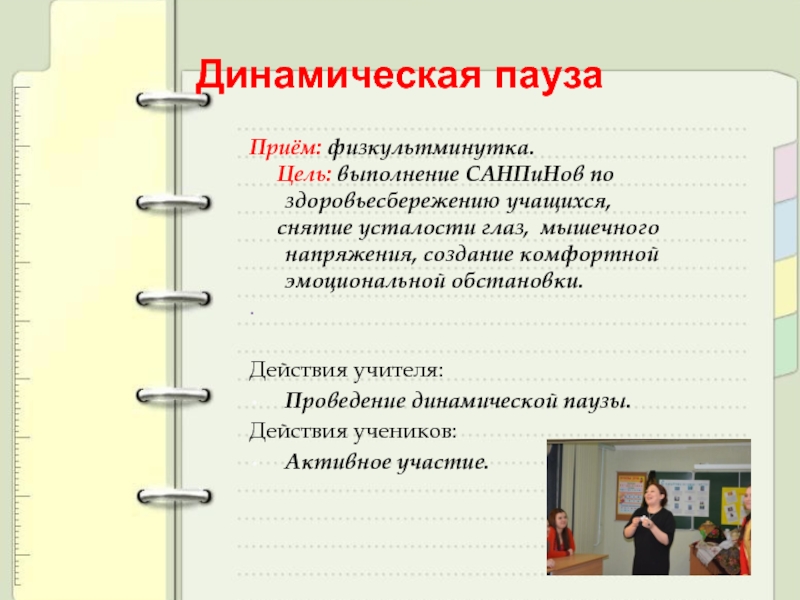 Динамическая пауза

Приём: физкультминутка.
Цель: выполнение САНПиНов по здоровьесбережению учащихся, снятие усталости глаз, мышечного напряжения, создание комфортной эмоциональной обстановки.

.

Действия учителя:
Проведение динамической паузы.
Действия учеников:
Активное участие.